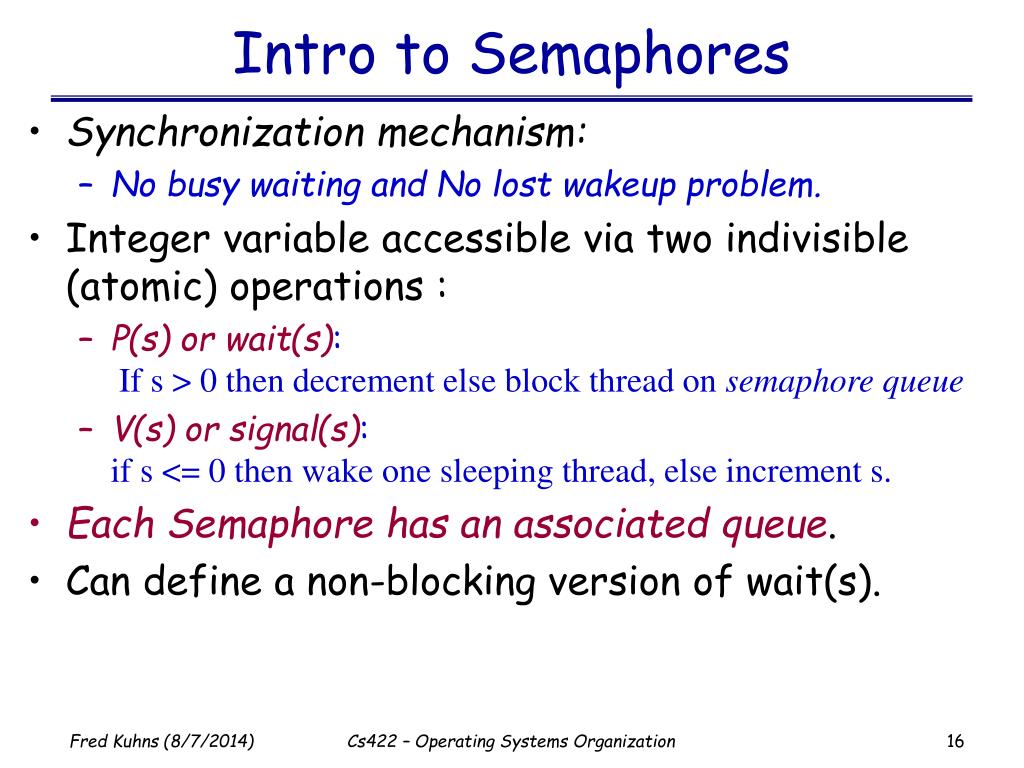 Intro to Semaphores

• Synchronization mechanism:
  – No busy waiting and No lost wakeup problem.
• Integer variable accessible via two indivisible (atomic) operations :
  – P(s) or wait(s):
    If s > 0 then decrement else block thread on semaphore queue
  – V(s) or signal(s):
    if s <= 0 then wake one sleeping thread, else increment s.
• Each Semaphore has an associated queue.
• Can define a non-blocking version of wait(s).

Fred Kuhns (8/7/2014)    Cs422 – Operating Systems Organization    16